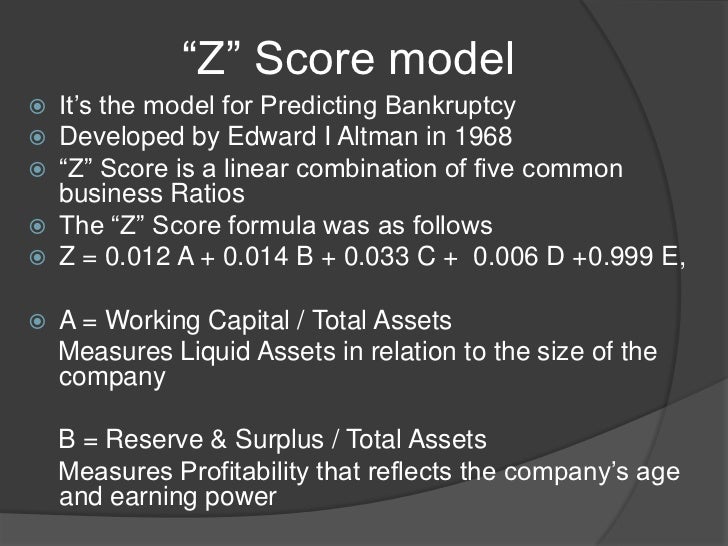 “Z” Score model

It’s the model for Predicting Bankruptcy

Developed by Edward I Altman in 1968

“Z” Score is a linear combination of five common business Ratios

The “Z” Score formula was as follows

$Z = 0.012 A + 0.014 B + 0.033 C + 0.006 D + 0.999 E$,

A = Working Capital / Total Assets

Measures Liquid Assets in relation to the size of the company

B = Reserve & Surplus / Total Assets

Measures Profitability that reflects the company’s age and earning power